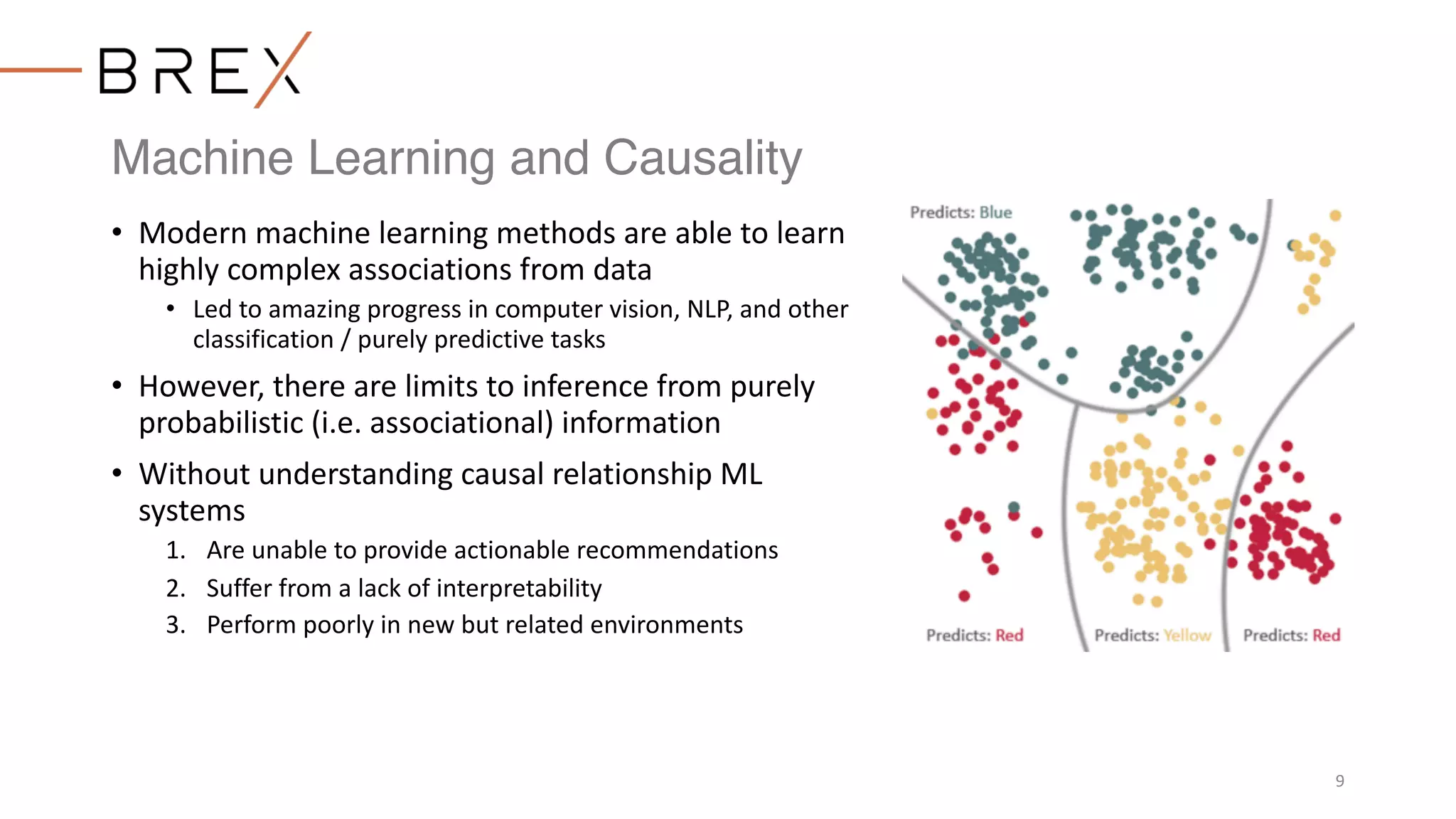 BREX

Machine Learning and Causality

• Modern machine learning methods are able to learn highly complex associations from data
  • Led to amazing progress in computer vision, NLP, and other classification / purely predictive tasks
• However, there are limits to inference from purely probabilistic (i.e. associational) information
• Without understanding causal relationship ML systems
  1. Are unable to provide actionable recommendations
  2. Suffer from a lack of interpretability
  3. Perform poorly in new but related environments

Predicts: Blue

Predicts: Red

Predicts: Yellow

Predicts: Red

9